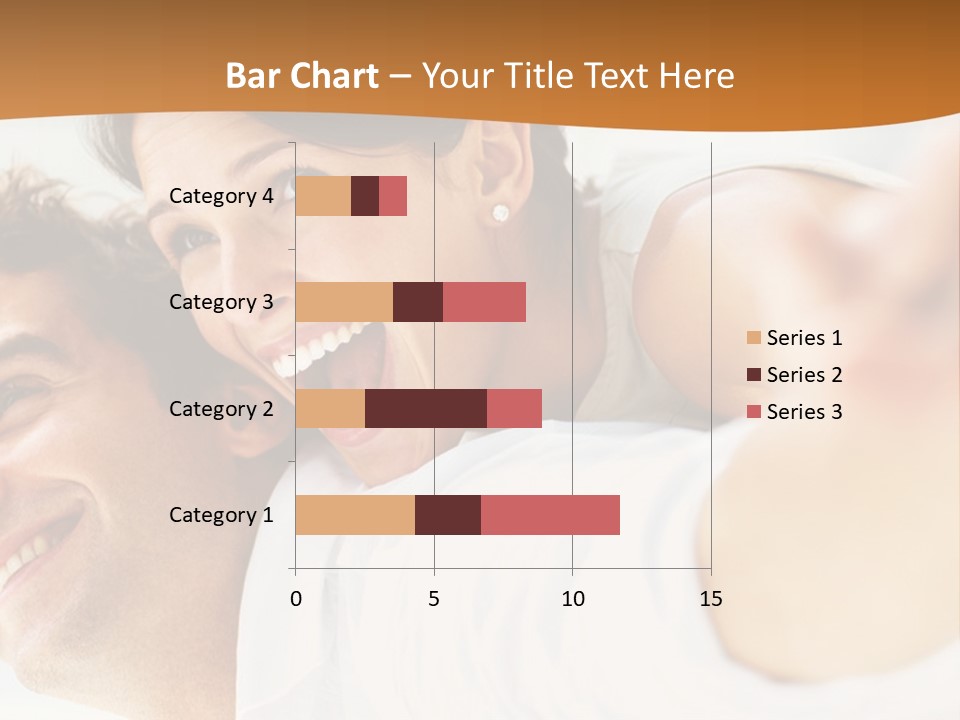 Bar Chart – Your Title Text Here

Category 4
Category 3
Category 2
Category 1

0
5
10
15

Series 1
Series 2
Series 3